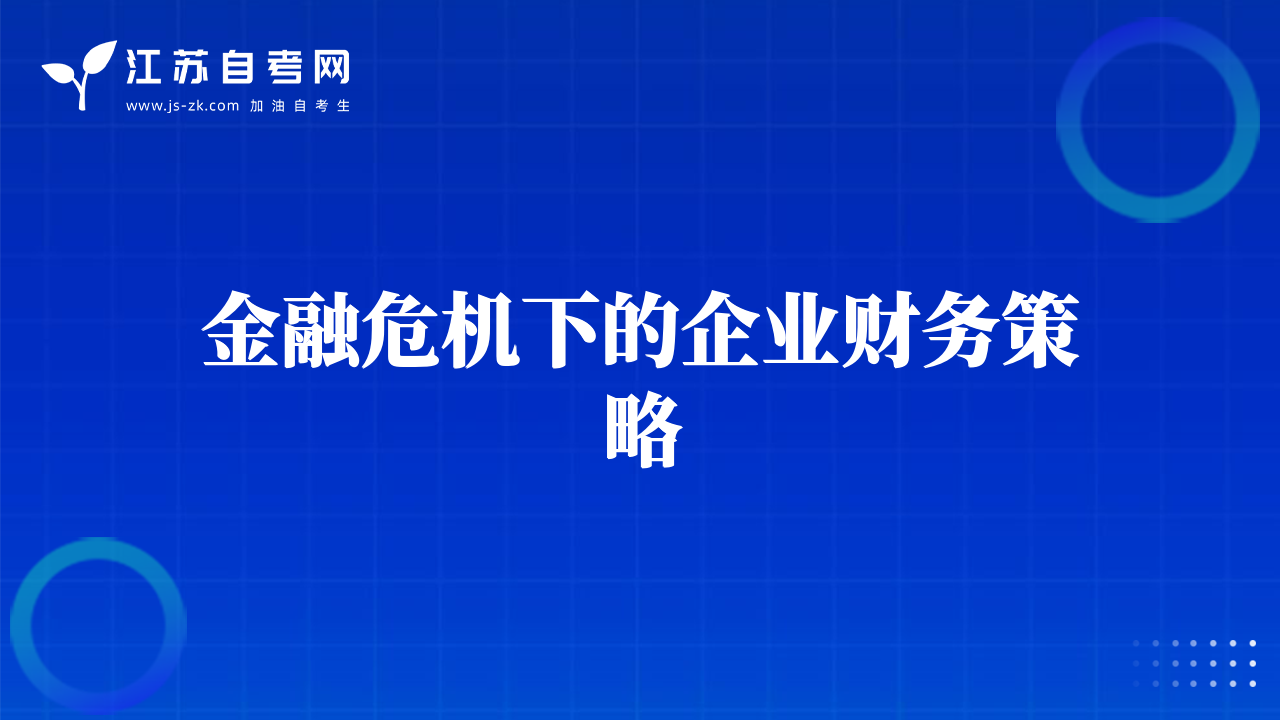 江苏自考网
www.js-zk.com 加油自考生

金融危机下的企业财务策略